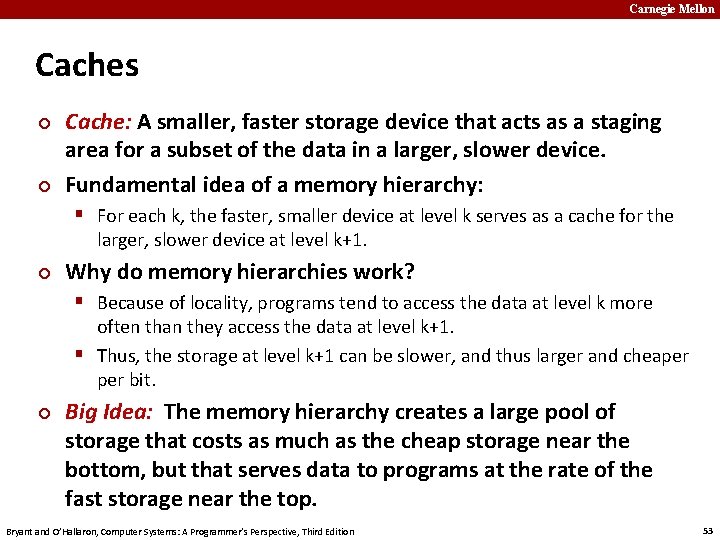 Carnegie Mellon

Caches

Cache: A smaller, faster storage device that acts as a staging area for a subset of the data in a larger, slower device.

Fundamental idea of a memory hierarchy:

For each k, the faster, smaller device at level k serves as a cache for the larger, slower device at level k+1.

Why do memory hierarchies work?

Because of locality, programs tend to access the data at level k more often than they access the data at level k+1.

Thus, the storage at level k+1 can be slower, and thus larger and cheaper per bit.

Big Idea: The memory hierarchy creates a large pool of storage that costs as much as the cheap storage near the bottom, but that serves data to programs at the rate of the fast storage near the top.

Bryant and O'Hallaron, Computer Systems: A Programmer's Perspective, Third Edition

53